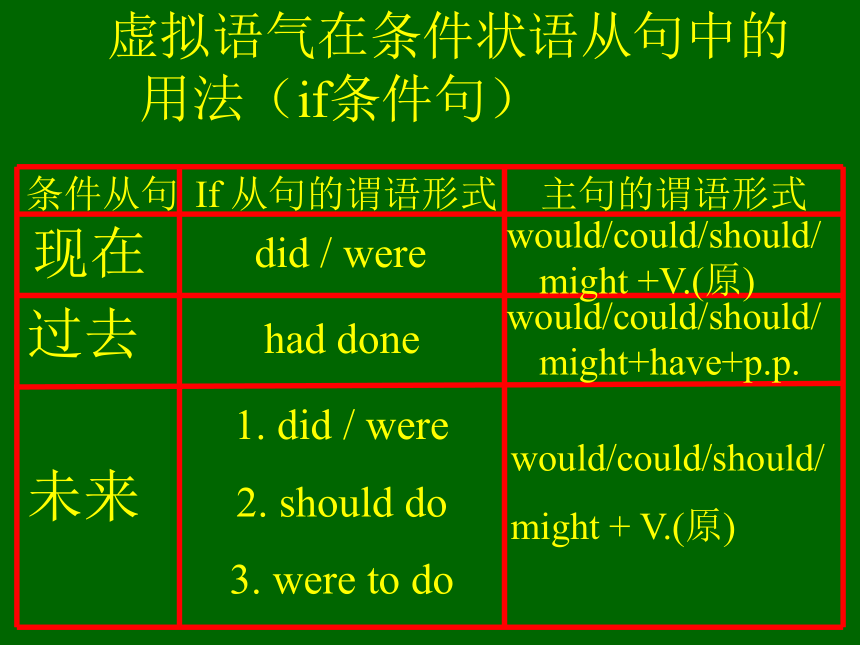 虚拟语气在条件状语从句中的用法（if条件句）

| 条件从句 | If 从句的谓语形式 | 主句的谓语形式 |
|---|---|---|
| 现在 | did / were | would/could/should/ might +V.(原) |
| 过去 | had done | would/could/should/ might+have+p.p. |
| 未来 | 1. did / were 2. should do 3. were to do | would/could/should/ might + V.(原) |